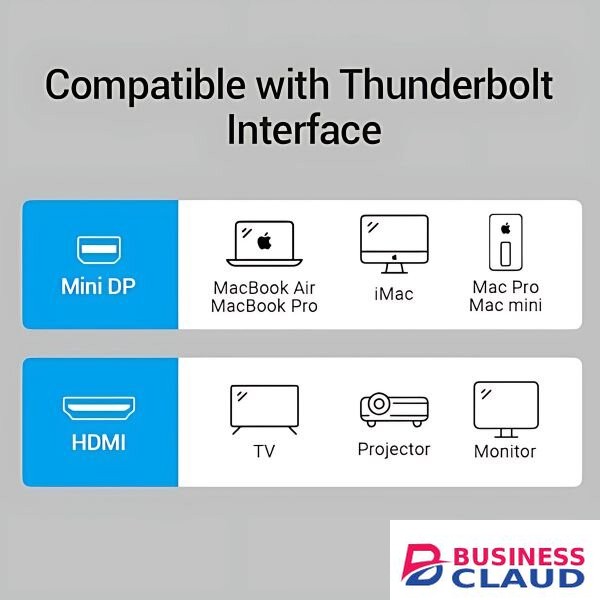 Compatible with Thunderbolt Interface

Mini DP

MacBook Air
MacBook Pro

iMac

Mac Pro
Mac mini

HDMI

TV

Projector

Monitor

BUSINESS
CLAUD